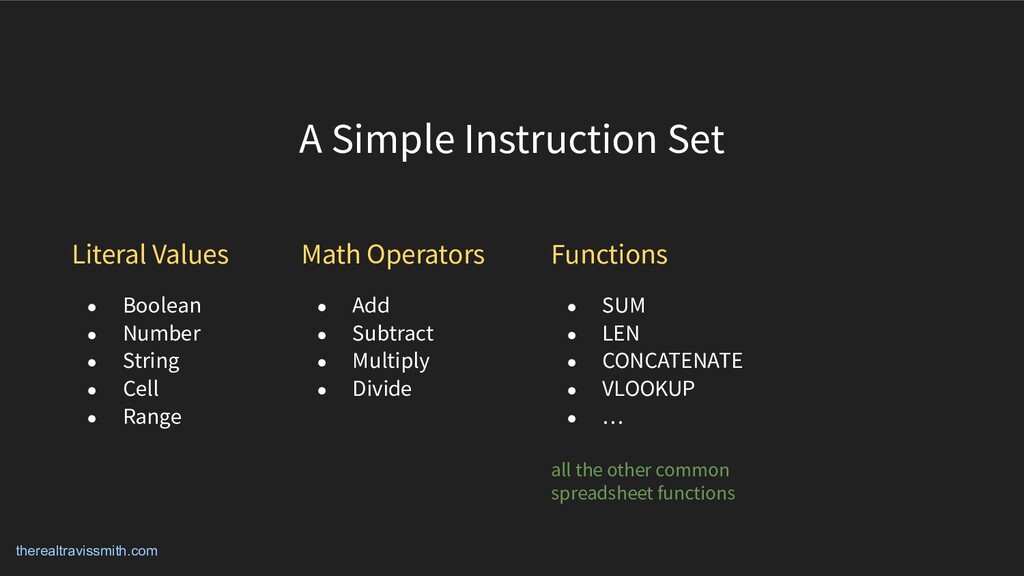 A Simple Instruction Set

Literal Values

- Boolean
- Number
- String
- Cell
- Range

Math Operators

- Add
- Subtract
- Multiply
- Divide

Functions

- SUM
- LEN
- CONCATENATE
- VLOOKUP
- …

all the other common spreadsheet functions

therealtravissmith.com